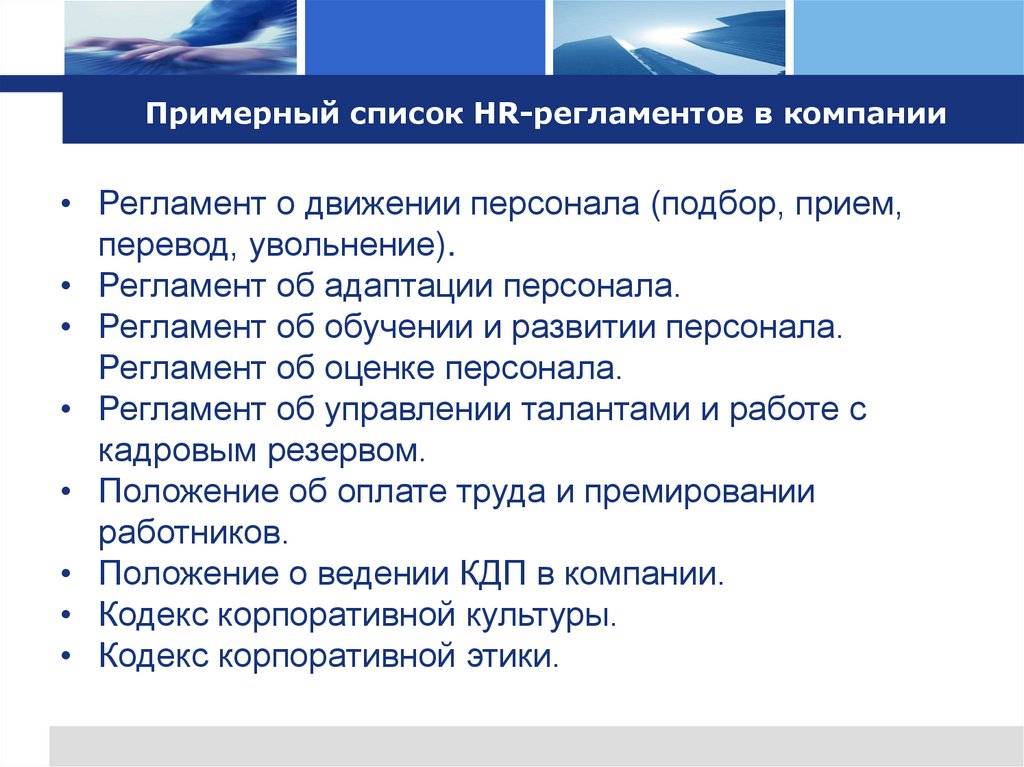 Примерный список HR-регламентов в компании

• Регламент о движении персонала (подбор, прием, перевод, увольнение).
• Регламент об адаптации персонала.
• Регламент об обучении и развитии персонала. Регламент об оценке персонала.
• Регламент об управлении талантами и работе с кадровым резервом.
• Положение об оплате труда и премировании работников.
• Положение о ведении КДП в компании.
• Кодекс корпоративной культуры.
• Кодекс корпоративной этики.